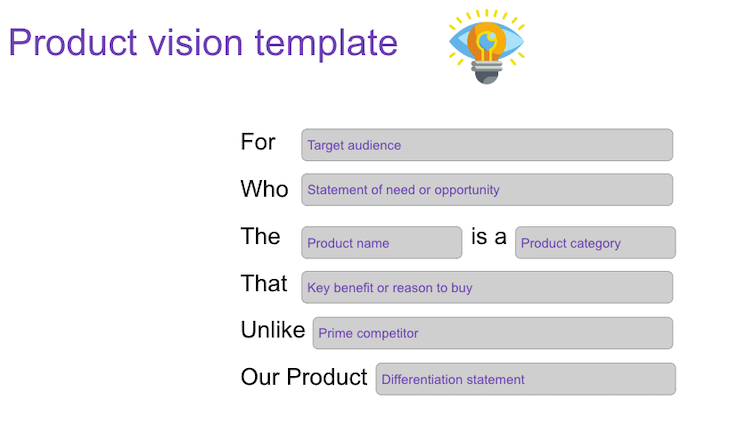 Product vision template

For Target audience

Who Statement of need or opportunity

The Product name is a Product category

That Key benefit or reason to buy

Unlike Prime competitor

Our Product Differentiation statement